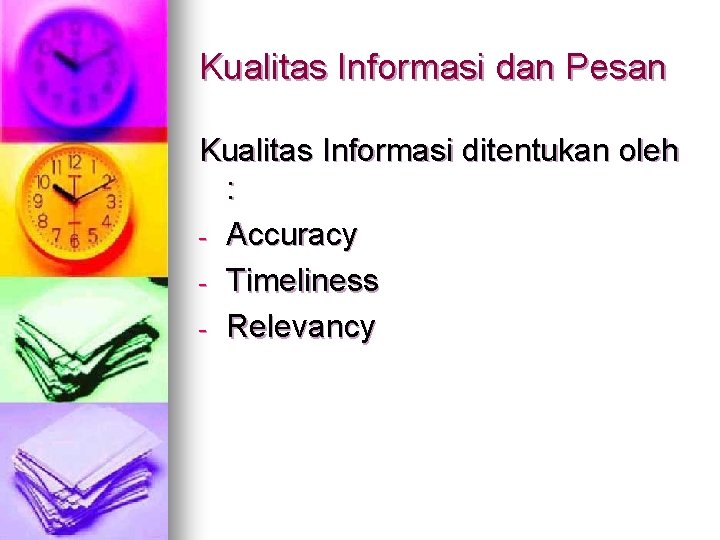 Kualitas Informasi dan Pesan

Kualitas Informasi ditentukan oleh :

- Accuracy
- Timeliness
- Relevancy